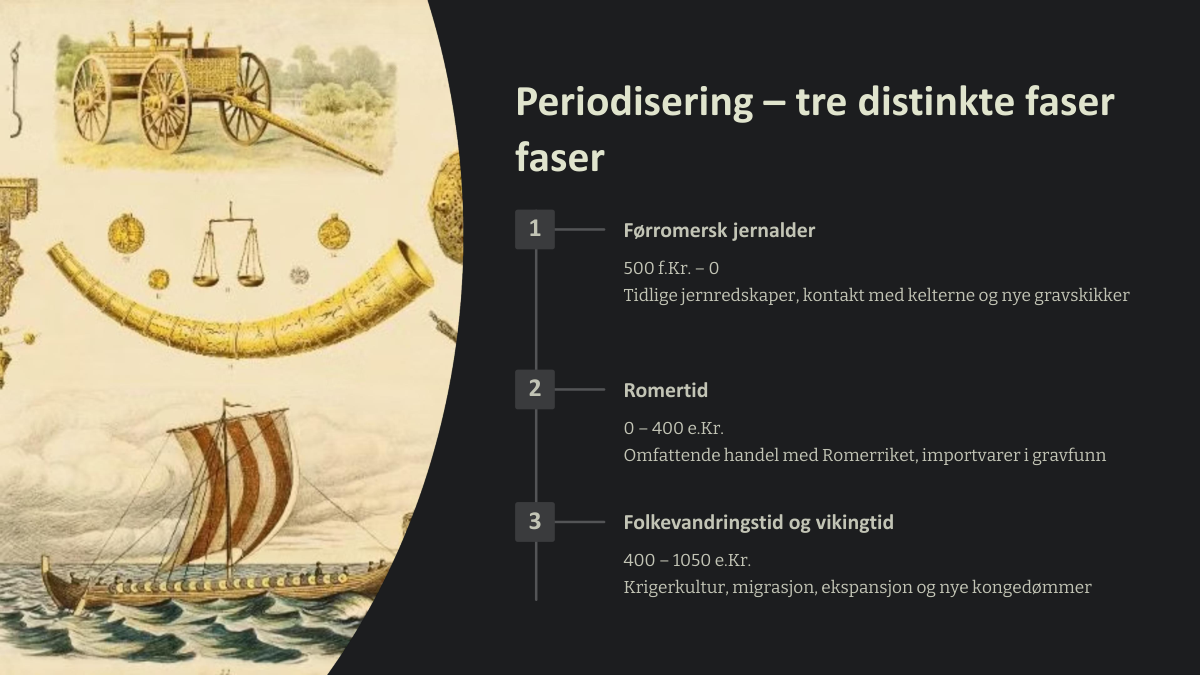 Periodisering – tre distinkte faser faser

1

Førromersk jernalder

500 f.Kr. – 0
Tidlige jernredskaper, kontakt med kelterne og nye gravskikker

2

Romertid

0 – 400 e.Kr.
Omfattende handel med Romerriket, importvarer i gravfunn

3

Folkevandringstid og vikingtid

400 – 1050 e.Kr.
Krigerkultur, migrasjon, ekspansjon og nye kongedømmer